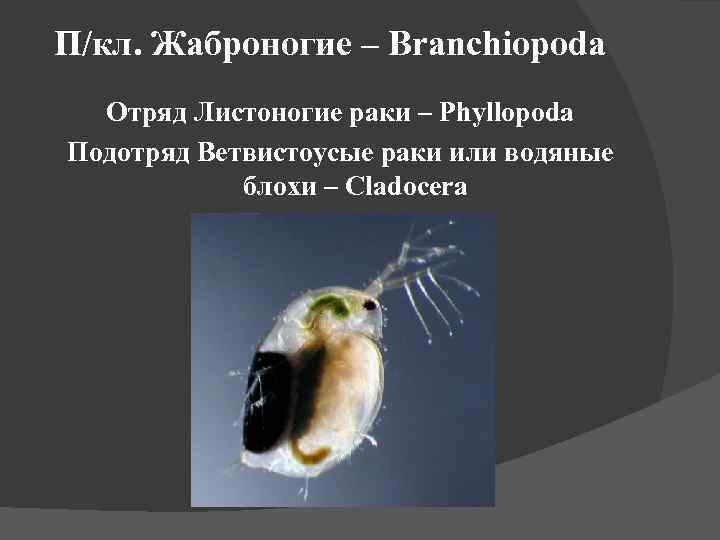 П/кл. Жаброногие – Branchiopoda

Отряд Листоногие раки – Phyllopoda

Подотряд Ветвистоусые раки или водяные блохи – Cladocera